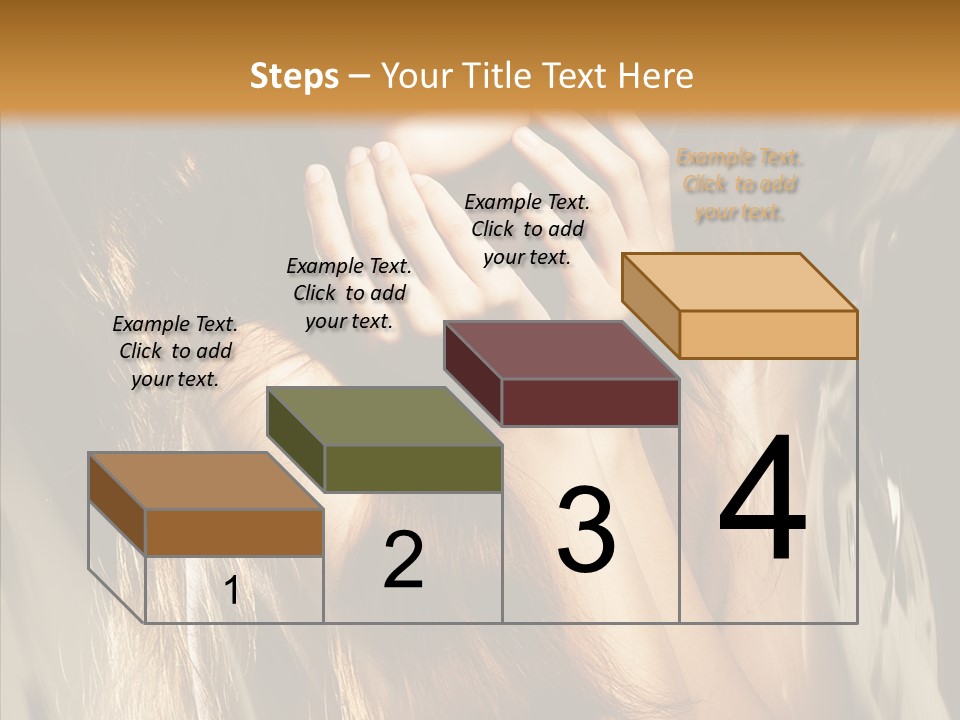 Steps – Your Title Text Here

Example Text. Click to add your text.

Example Text. Click to add your text.

Example Text. Click to add your text.

Example Text. Click to add your text.

1

2

3

4